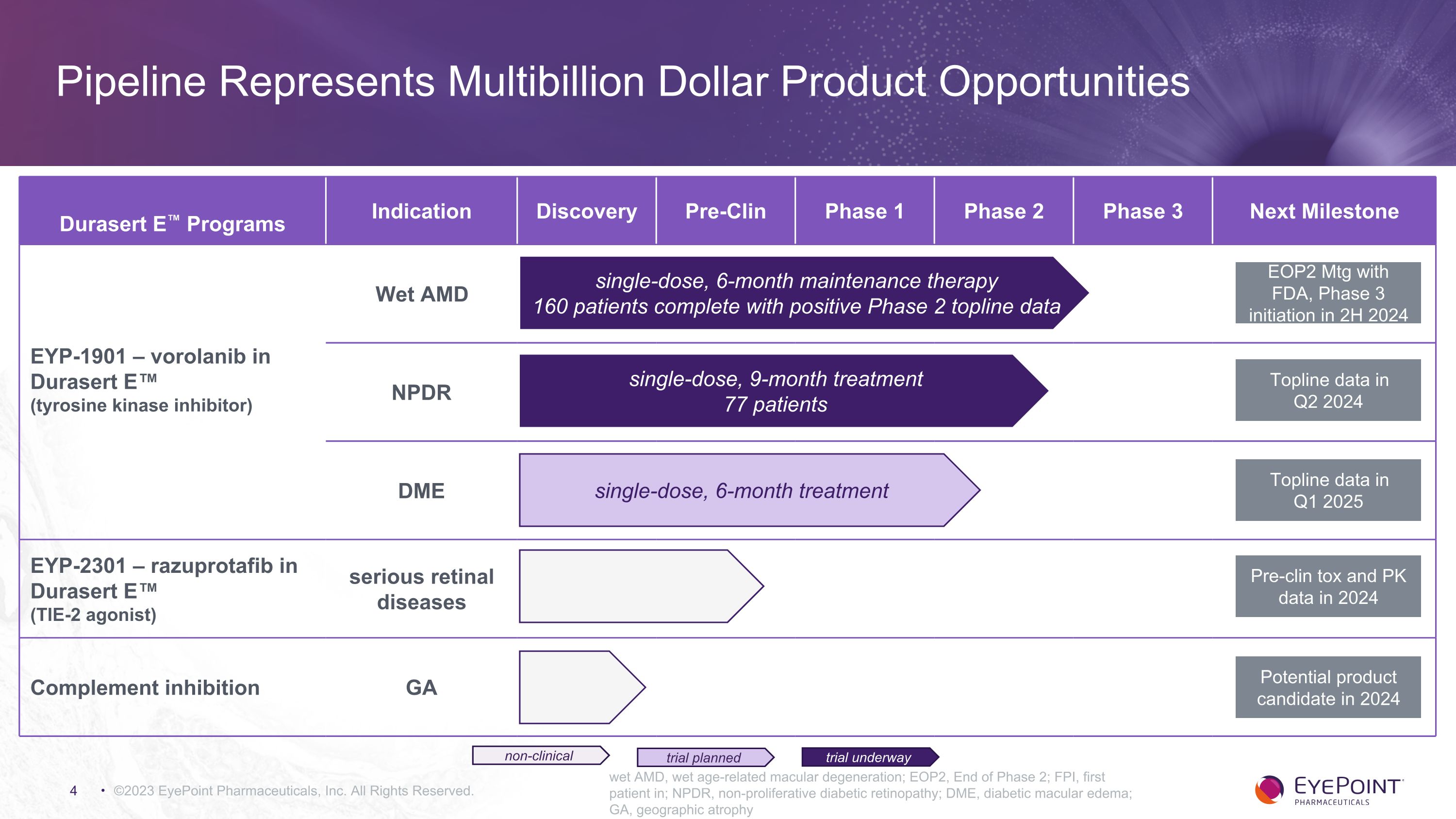 Pipeline Represents Multibillion Dollar Product Opportunities

| Durasert E™ Programs | Indication | Discovery | Pre-Clin | Phase 1 | Phase 2 | Phase 3 | Next Milestone |
|---|---|---|---|---|---|---|---|
| EYP-1901 – vorolanib in Durasert E™ (tyrosine kinase inhibitor) | Wet AMD | single-dose, 6-month maintenance therapy 160 patients complete with positive Phase 2 topline data | | | | | EOP2 Mtg with FDA, Phase 3 initiation in 2H 2024 |
| | NPDR | single-dose, 9-month treatment 77 patients | | | | | Topline data in Q2 2024 |
| | DME | single-dose, 6-month treatment | | | | | Topline data in Q1 2025 |
| EYP-2301 – razuprotafib in Durasert E™ (TIE-2 agonist) | serious retinal diseases | | | | | | Pre-clin tox and PK data in 2024 |
| Complement inhibition | GA | | | | | | Potential product candidate in 2024 |

non-clinical trial planned trial underway

4 • ©2023 EyePoint Pharmaceuticals, Inc. All Rights Reserved.

wet AMD, wet age-related macular degeneration; EOP2, End of Phase 2; FPI, first patient in; NPDR, non-proliferative diabetic retinopathy; DME, diabetic macular edema; GA, geographic atrophy

EYEPOINT PHARMACEUTICALS